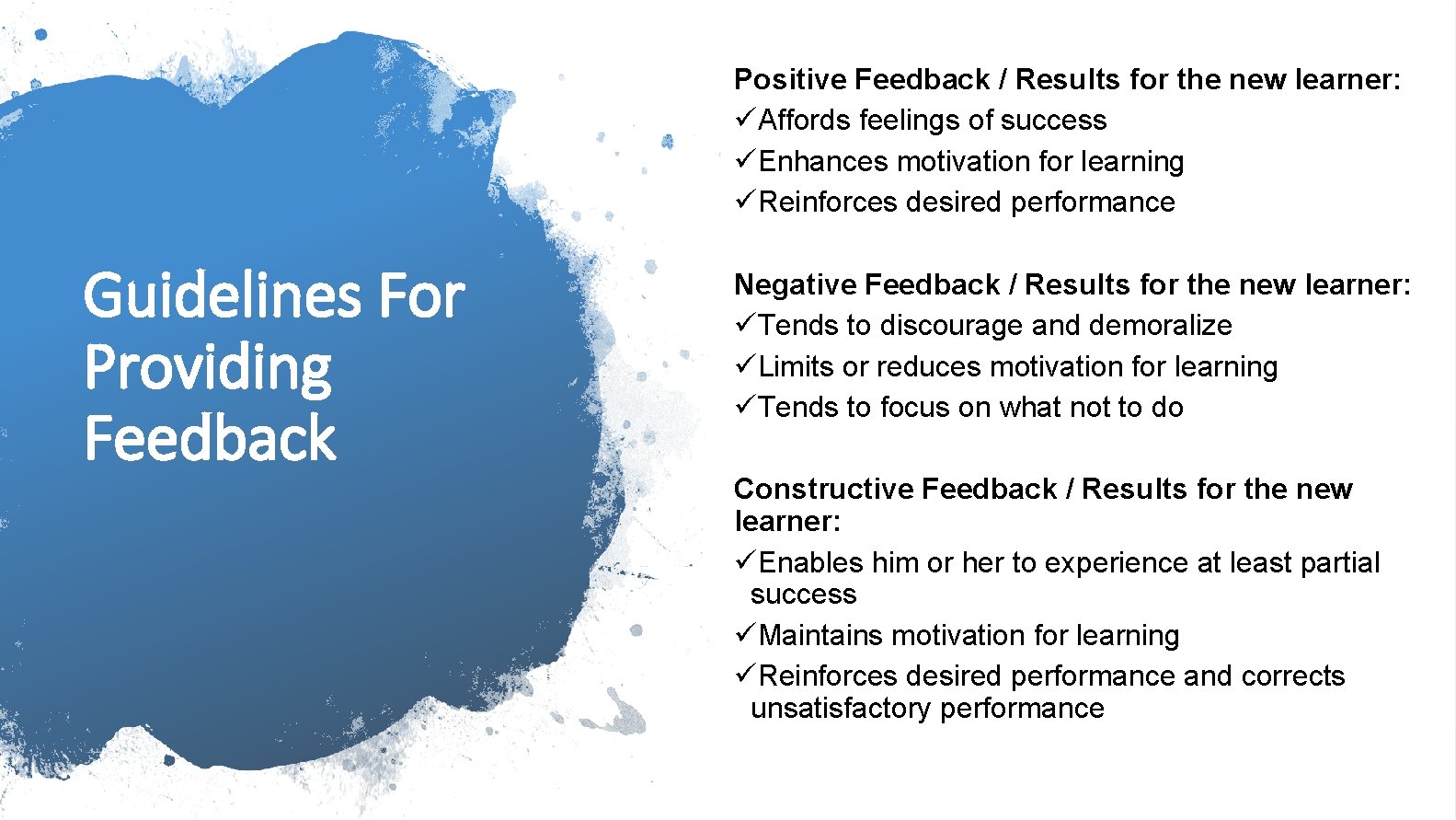 Guidelines For Providing Feedback

Positive Feedback / Results for the new learner:
✓Affords feelings of success
✓Enhances motivation for learning
✓Reinforces desired performance

Negative Feedback / Results for the new learner:
✓Tends to discourage and demoralize
✓Limits or reduces motivation for learning
✓Tends to focus on what not to do

Constructive Feedback / Results for the new learner:
✓Enables him or her to experience at least partial success
✓Maintains motivation for learning
✓Reinforces desired performance and corrects unsatisfactory performance